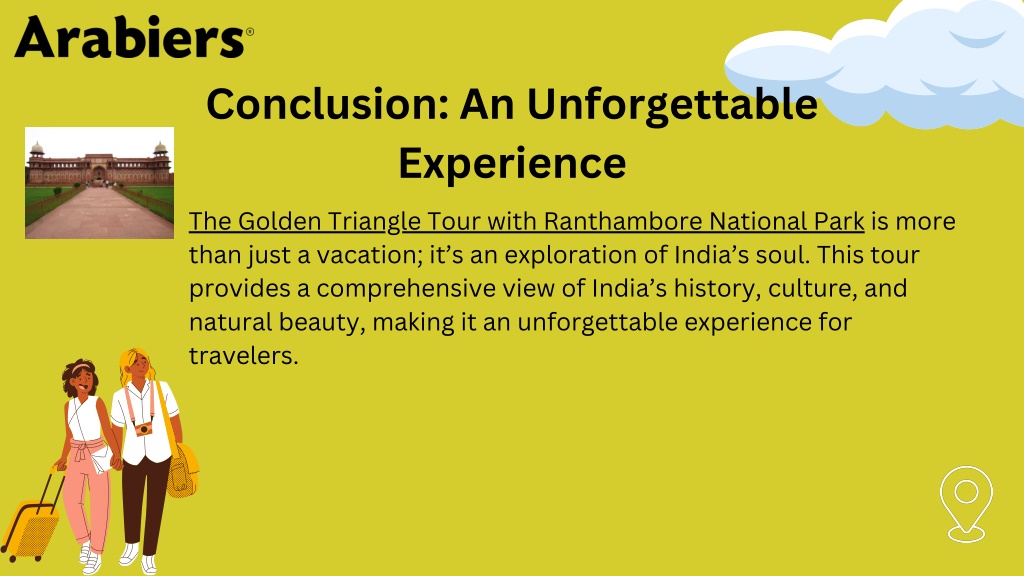 Arabiers®

Conclusion: An Unforgettable Experience

The Golden Triangle Tour with Ranthambore National Park is more than just a vacation; it's an exploration of India's soul. This tour provides a comprehensive view of India's history, culture, and natural beauty, making it an unforgettable experience for travelers.